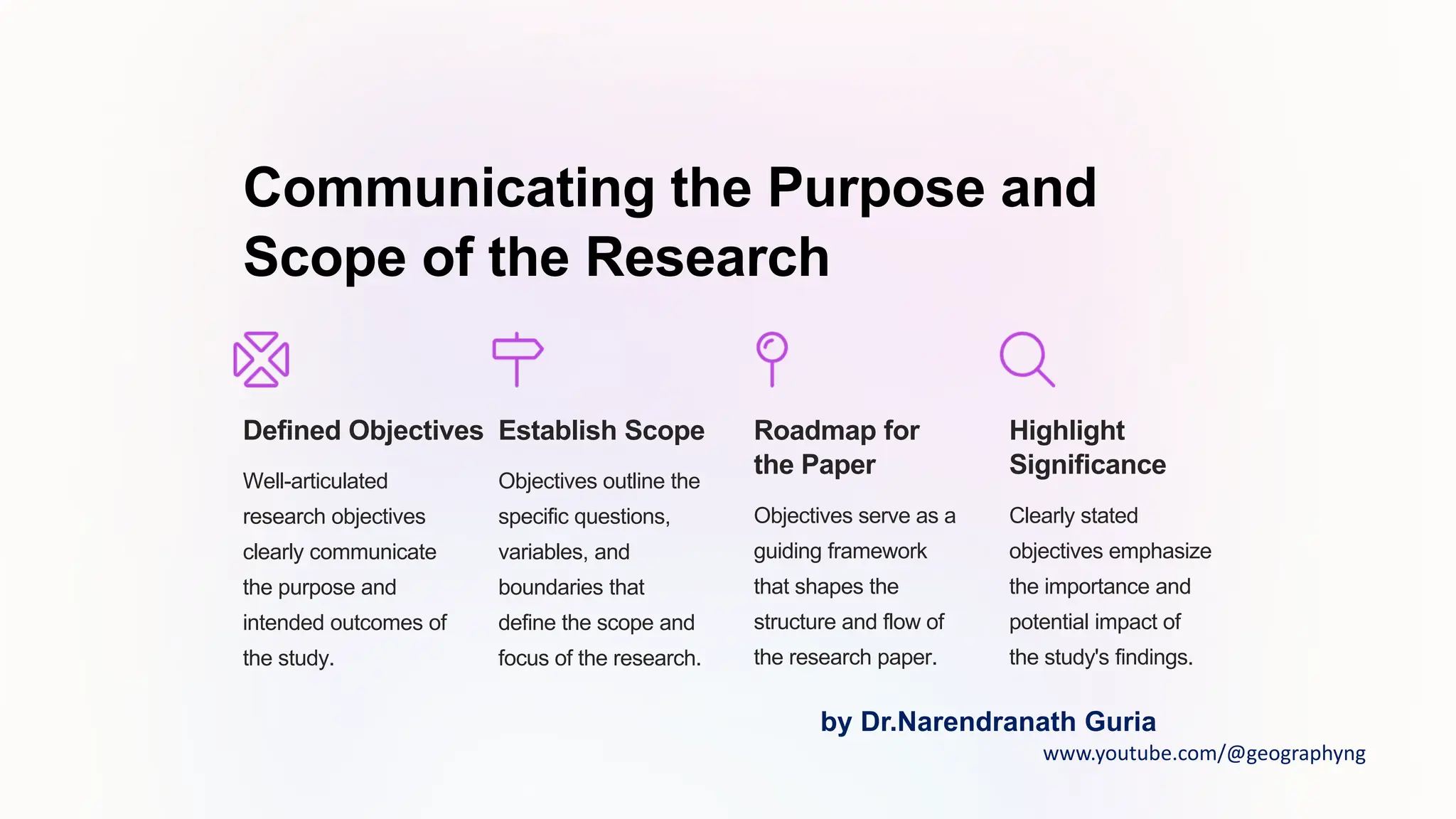 Communicating the Purpose and Scope of the Research

Defined Objectives

Well-articulated research objectives clearly communicate the purpose and intended outcomes of the study.

Establish Scope

Objectives outline the specific questions, variables, and boundaries that define the scope and focus of the research.

Roadmap for the Paper

Objectives serve as a guiding framework that shapes the structure and flow of the research paper.

Highlight Significance

Clearly stated objectives emphasize the importance and potential impact of the study's findings.

by Dr.Narendranath Guria
www.youtube.com/@geographyng